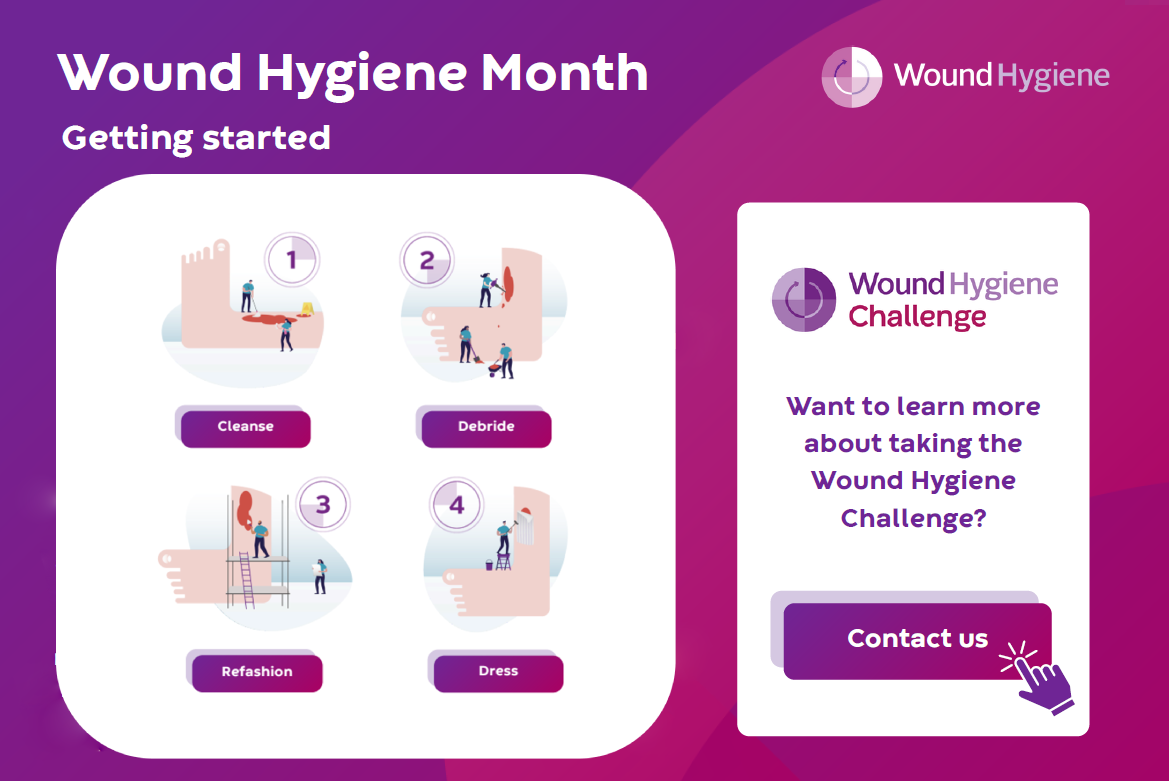 Wound Hygiene Month

Getting started

Wound Hygiene

1

Cleanse

2

Debride

3

Refashion

4

Dress

Wound Hygiene Challenge

Want to learn more about taking the Wound Hygiene Challenge?

Contact us